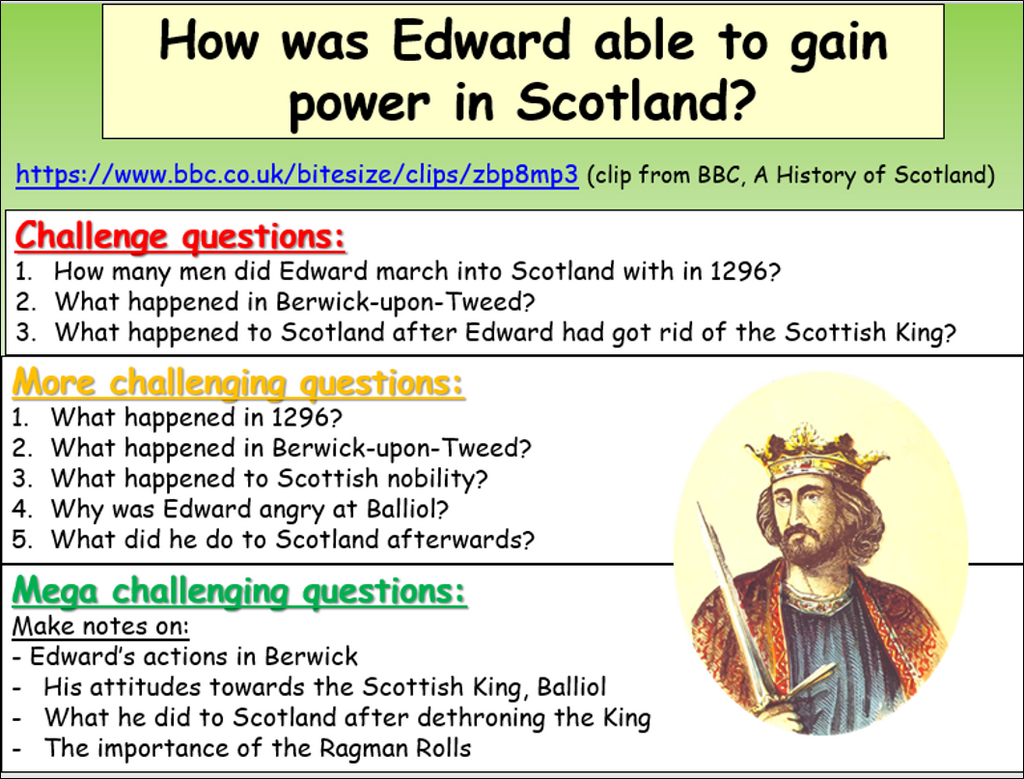 How was Edward able to gain power in Scotland?

https://www.bbc.co.uk/bitesize/clips/zbp8mp3 (clip from BBC, A History of Scotland)

Challenge questions:
1. How many men did Edward march into Scotland with in 1296?
2. What happened in Berwick-upon-Tweed?
3. What happened to Scotland after Edward had got rid of the Scottish King?

More challenging questions:
1. What happened in 1296?
2. What happened in Berwick-upon-Tweed?
3. What happened to Scottish nobility?
4. Why was Edward angry at Balliol?
5. What did he do to Scotland afterwards?

Mega challenging questions:
Make notes on:
- Edward's actions in Berwick
- His attitudes towards the Scottish King, Balliol
- What he did to Scotland after dethroning the King
- The importance of the Ragman Rolls